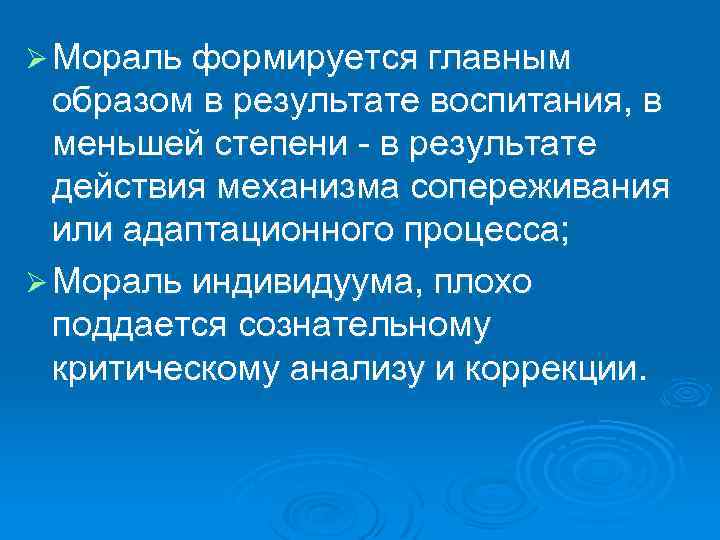 ➢ Мораль формируется главным образом в результате воспитания, в меньшей степени - в результате действия механизма сопереживания или адаптационного процесса;

➢ Мораль индивидуума, плохо поддается сознательному критическому анализу и коррекции.